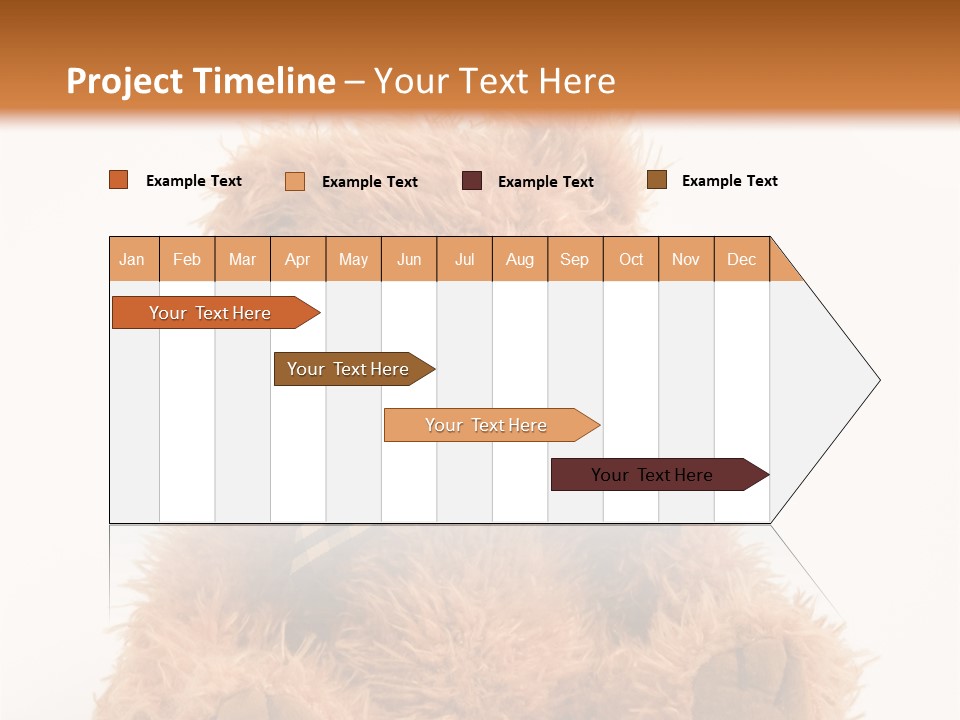 Project Timeline – Your Text Here

Example Text Example Text Example Text Example Text

| Jan | Feb | Mar | Apr | May | Jun | Jul | Aug | Sep | Oct | Nov | Dec |
|---|---|---|---|---|---|---|---|---|---|---|---|

Your Text Here

Your Text Here

Your Text Here

Your Text Here